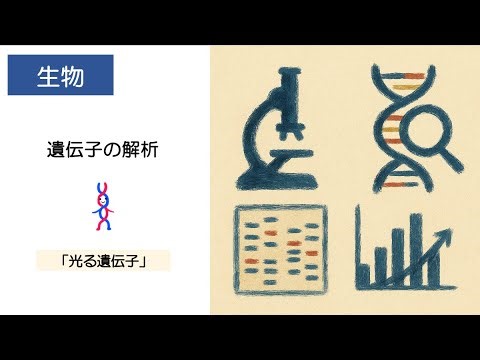 生物

遺伝子の解析

「光る遺伝子」